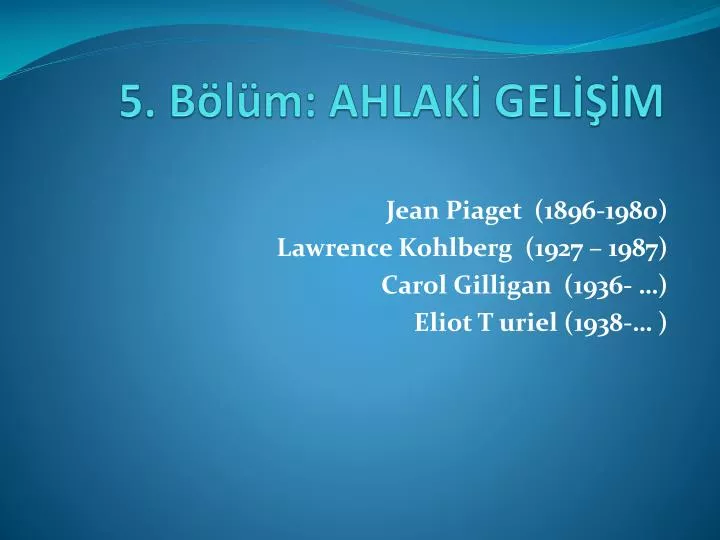 5. Bölüm: AHLAKİ GELİŞİM

Jean Piaget (1896-1980)
Lawrence Kohlberg (1927 – 1987)
Carol Gilligan (1936- …)
Eliot T uriel (1938-… )